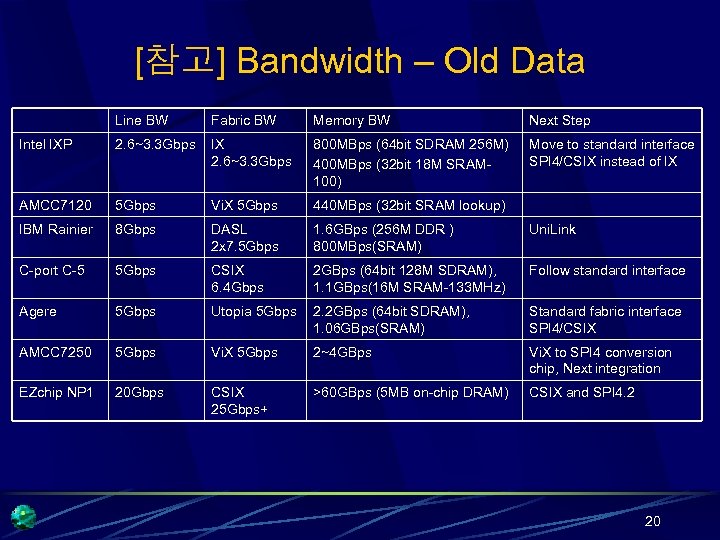 [참고] Bandwidth – Old Data

| | Line BW | Fabric BW | Memory BW | Next Step |
|---|---|---|---|---|
| Intel IXP | 2.6~3.3Gbps | IX 2.6~3.3Gbps | 800MBps (64bit SDRAM 256M) 400MBps (32bit 18M SRAM-100) | Move to standard interface SPI4/CSIX instead of IX |
| AMCC7120 | 5Gbps | ViX 5Gbps | 440MBps (32bit SRAM lookup) | |
| IBM Rainier | 8Gbps | DASL 2x7.5Gbps | 1.6GBps (256M DDR ) 800MBps(SRAM) | UniLink |
| C-port C-5 | 5Gbps | CSIX 6.4Gbps | 2GBps (64bit 128M SDRAM), 1.1GBps(16M SRAM-133MHz) | Follow standard interface |
| Agere | 5Gbps | Utopia 5Gbps | 2.2GBps (64bit SDRAM), 1.06GBps(SRAM) | Standard fabric interface SPI4/CSIX |
| AMCC7250 | 5Gbps | ViX 5Gbps | 2~4GBps | ViX to SPI4 conversion chip, Next integration |
| EZchip NP1 | 20Gbps | CSIX 25Gbps+ | >60GBps (5MB on-chip DRAM) | CSIX and SPI4.2 |

20